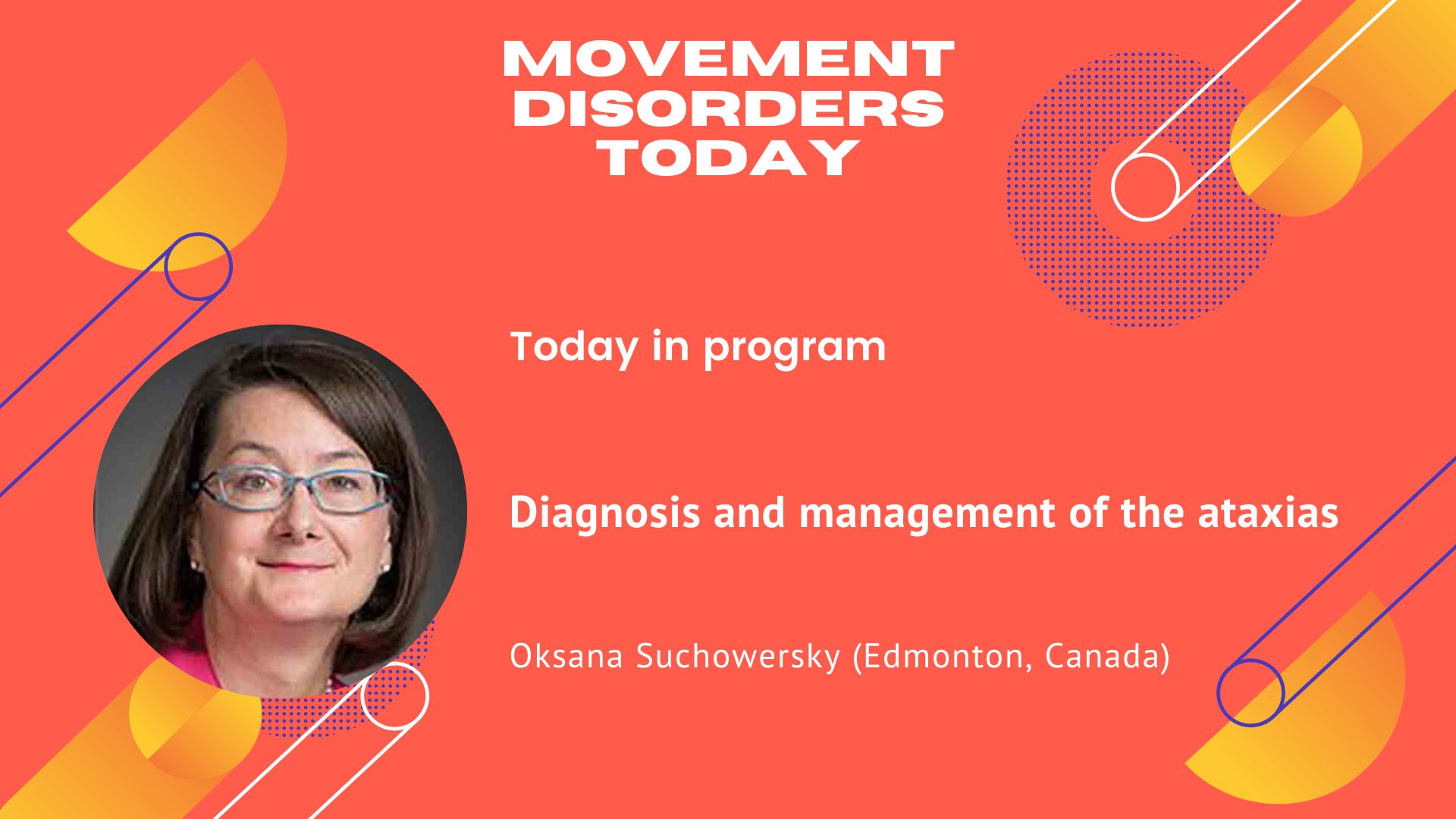 MOVEMENT DISORDERS TODAY

Today in program

Diagnosis and management of the ataxias

Oksana Suchowersky (Edmonton, Canada)